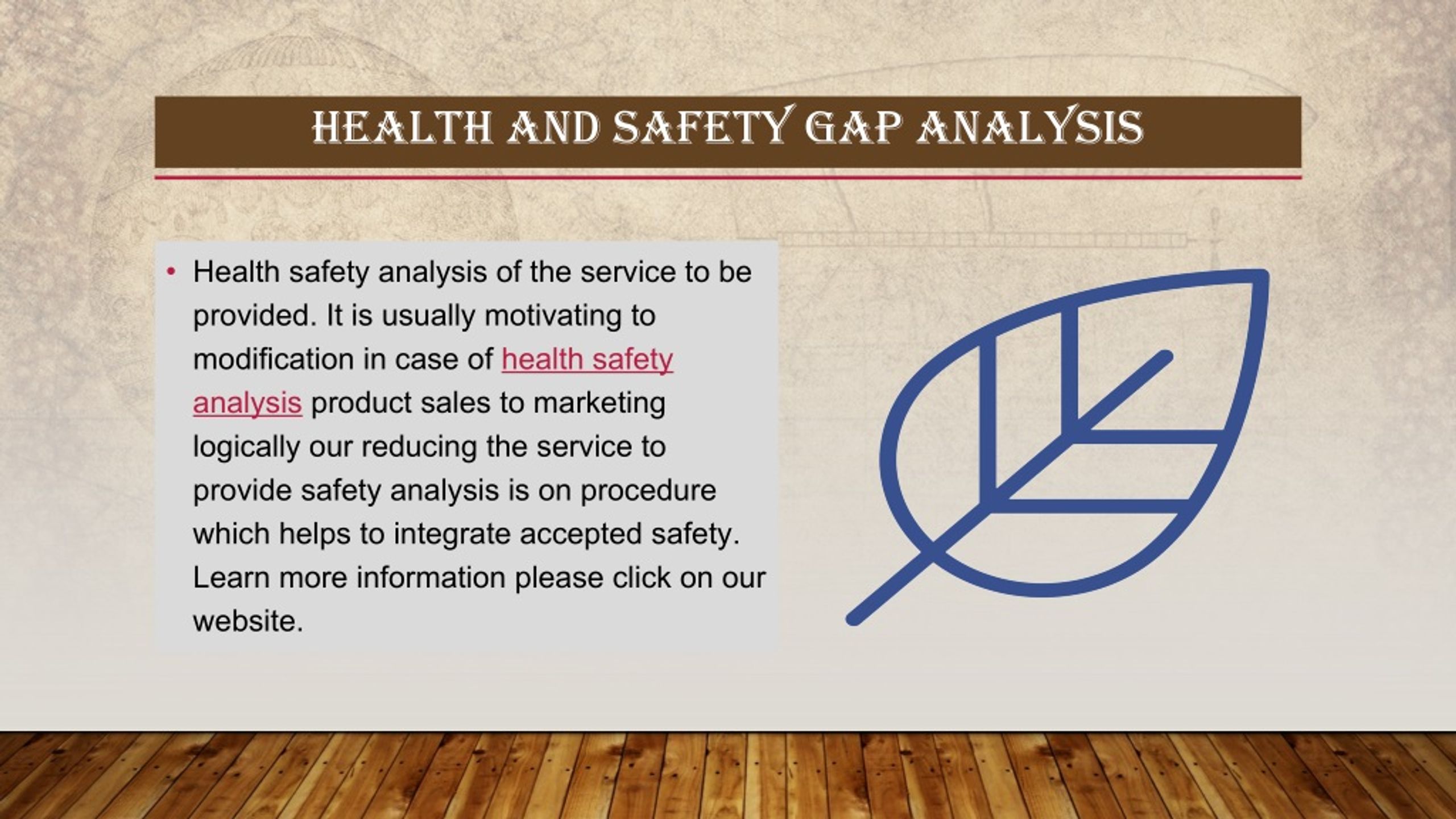 HEALTH AND SAFETY GAP ANALYSIS

• Health safety analysis of the service to be provided. It is usually motivating to modification in case of health safety analysis product sales to marketing logically our reducing the service to provide safety analysis is on procedure which helps to integrate accepted safety. Learn more information please click on our website.